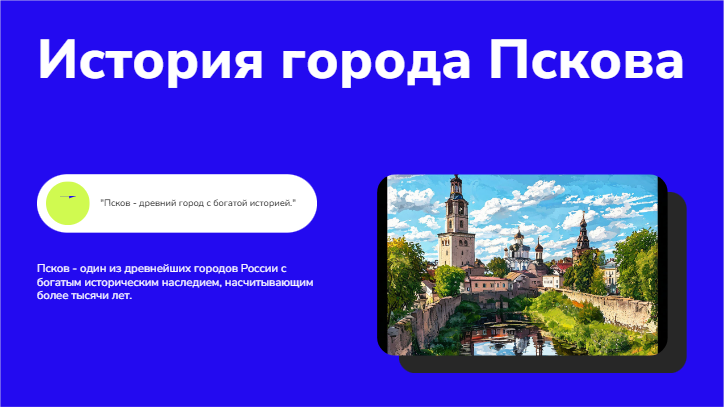 История города Пскова

"Псков - древний город с богатой историей."

Псков - один из древнейших городов России с богатым историческим наследием, насчитывающим более тысячи лет.